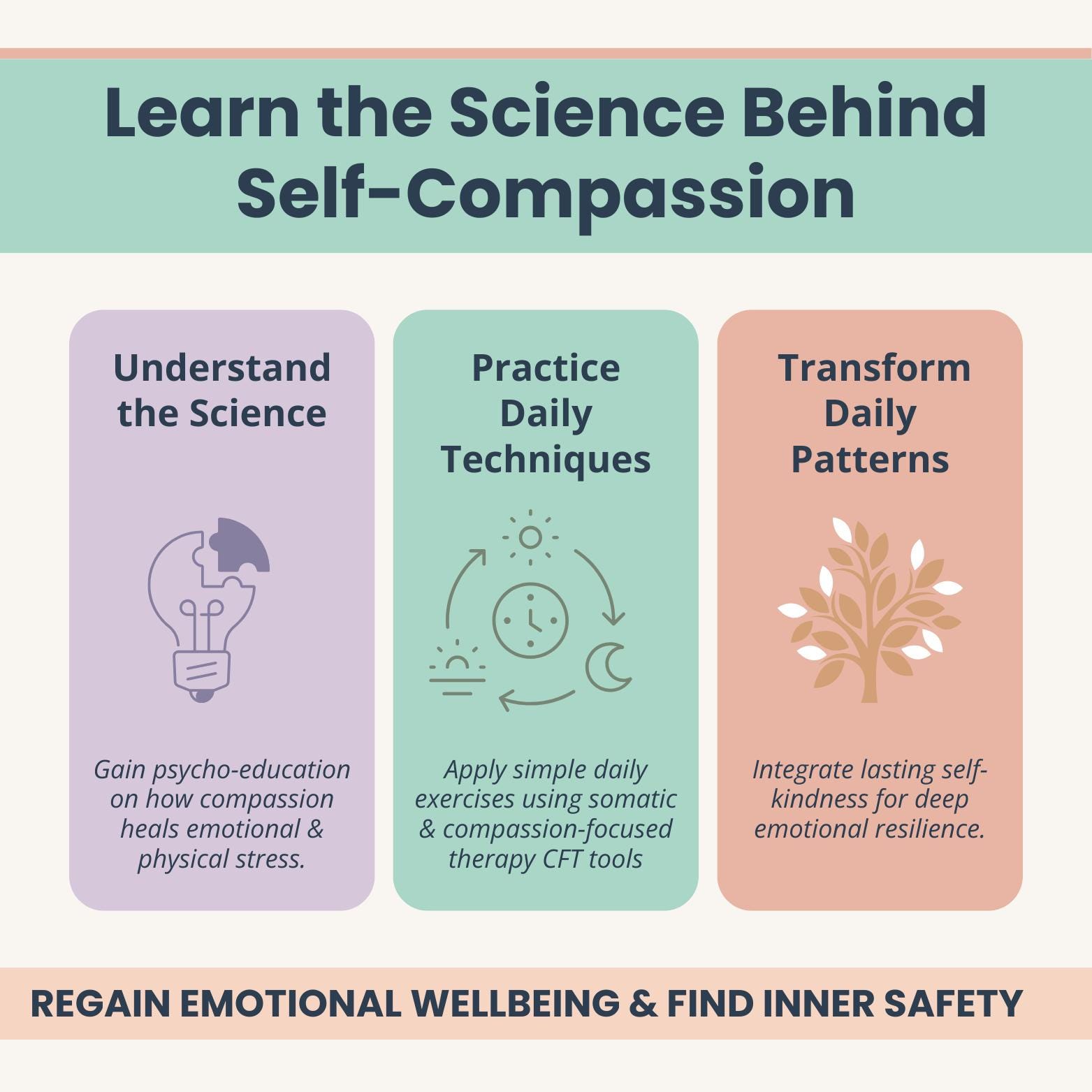 Learn the Science Behind Self-Compassion

Understand the Science

Gain psycho-education on how compassion heals emotional & physical stress.

Practice Daily Techniques

Apply simple daily exercises using somatic & compassion-focused therapy CFT tools

Transform Daily Patterns

Integrate lasting self-kindness for deep emotional resilience.

REGAIN EMOTIONAL WELLBEING & FIND INNER SAFETY